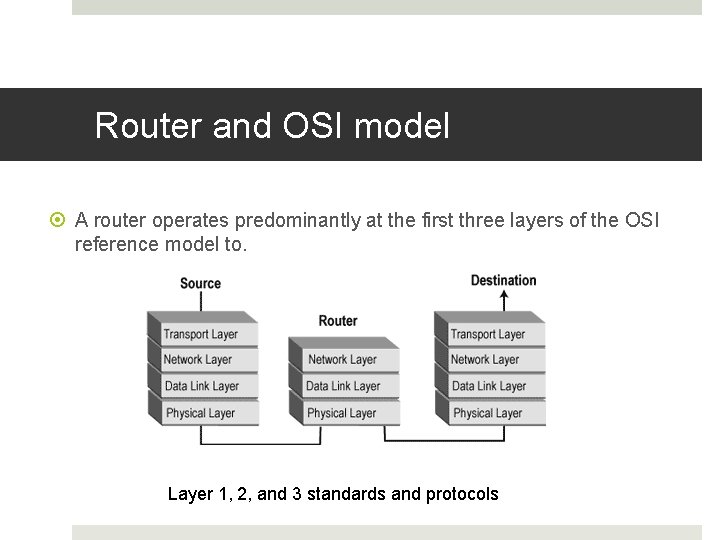 Router and OSI model

A router operates predominantly at the first three layers of the OSI reference model to.

Source

Transport Layer
Network Layer
Data Link Layer
Physical Layer

Router

Network Layer
Data Link Layer
Physical Layer

Destination

Transport Layer
Network Layer
Data Link Layer
Physical Layer

Layer 1, 2, and 3 standards and protocols